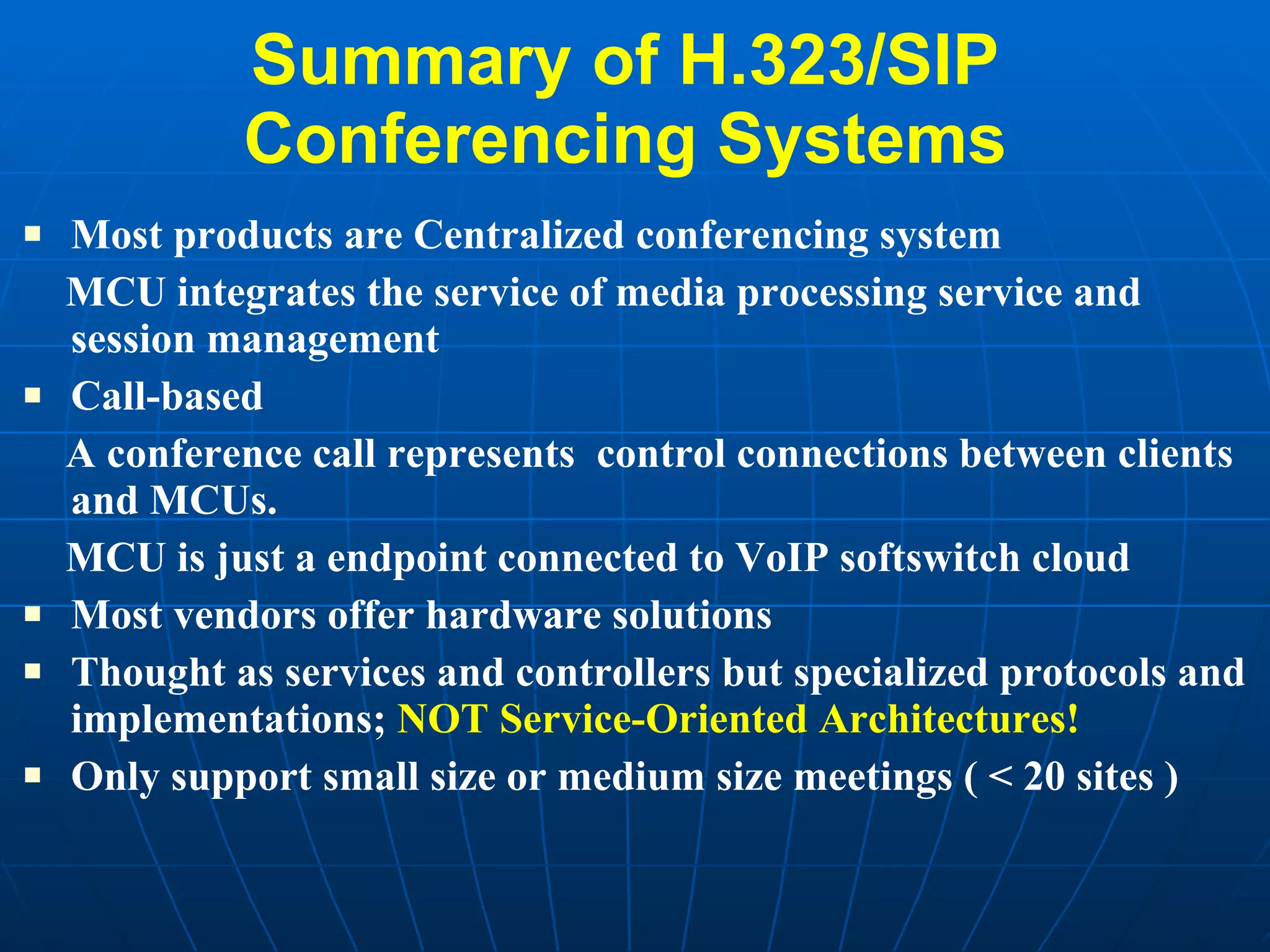 Summary of H.323/SIP Conferencing Systems

▪ Most products are Centralized conferencing system

MCU integrates the service of media processing service and session management

▪ Call-based

A conference call represents  control connections between clients and MCUs.

MCU is just a endpoint connected to VoIP softswitch cloud

▪ Most vendors offer hardware solutions

▪ Thought as services and controllers but specialized protocols and implementations; NOT Service-Oriented Architectures!

▪ Only support small size or medium size meetings ( < 20 sites )